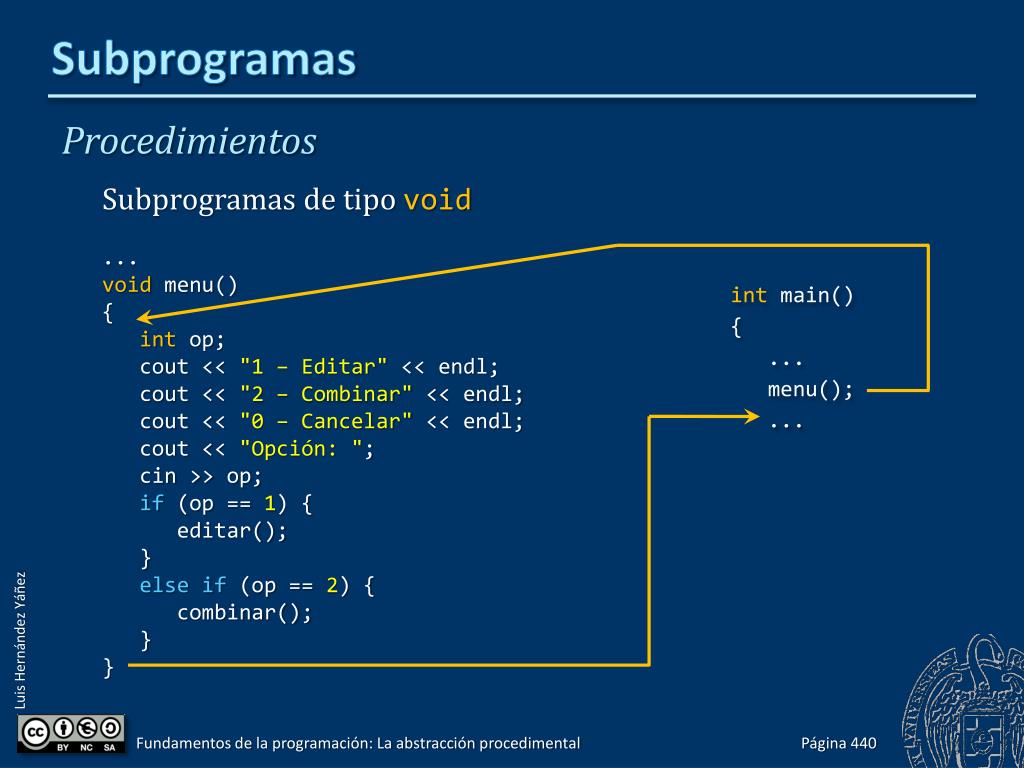 Subprogramas

Procedimientos

Subprogramas de tipo void

...
void menu()
{
int op;
cout << "1 – Editar" << endl;
cout << "2 – Combinar" << endl;
cout << "0 – Cancelar" << endl;
cout << "Opción: ";
cin >> op;
if (op == 1) {
editar();
}
else if (op == 2) {
combinar();
}
}

int main()
{
...
menu();
...

Luis Hernández Yáñez

BY NC SA

Fundamentos de la programación: La abstracción procedimental

Página 440